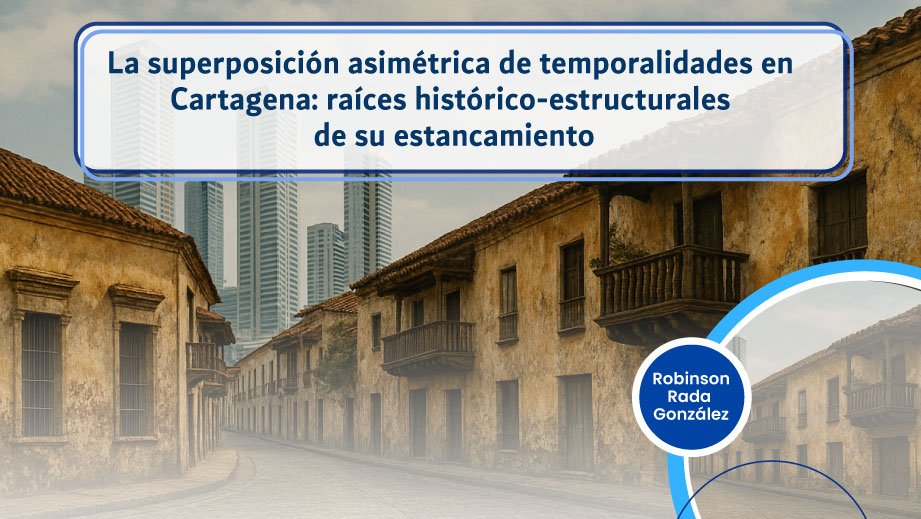 La superposición asimétrica de temporalidades en Cartagena: raíces histórico-estructurales de su estancamiento

Robinson Rada González